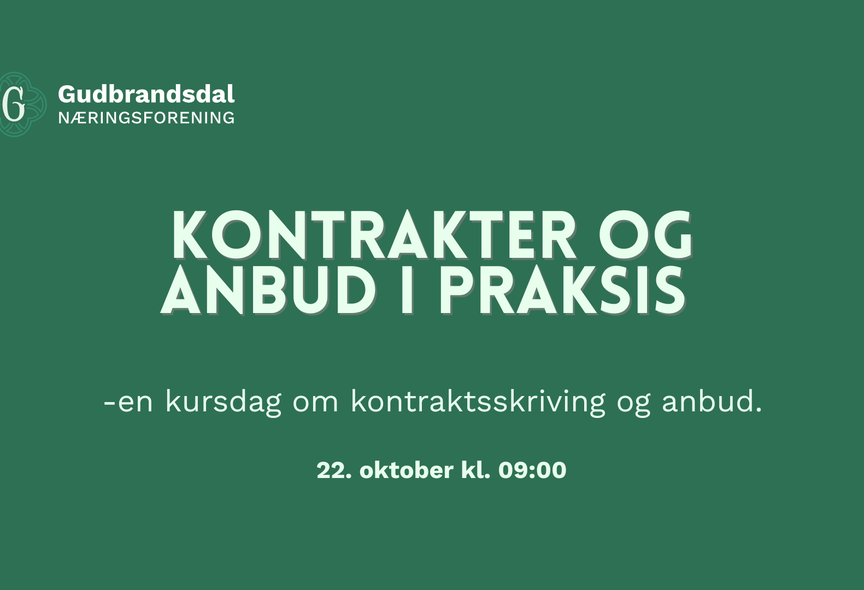 G Gudbrandsdal
NÆRINGSFORENING

KONTRAKTER OG ANBUD I PRAKSIS

-en kursdag om kontraktsskriving og anbud.

22. oktober kl. 09:00